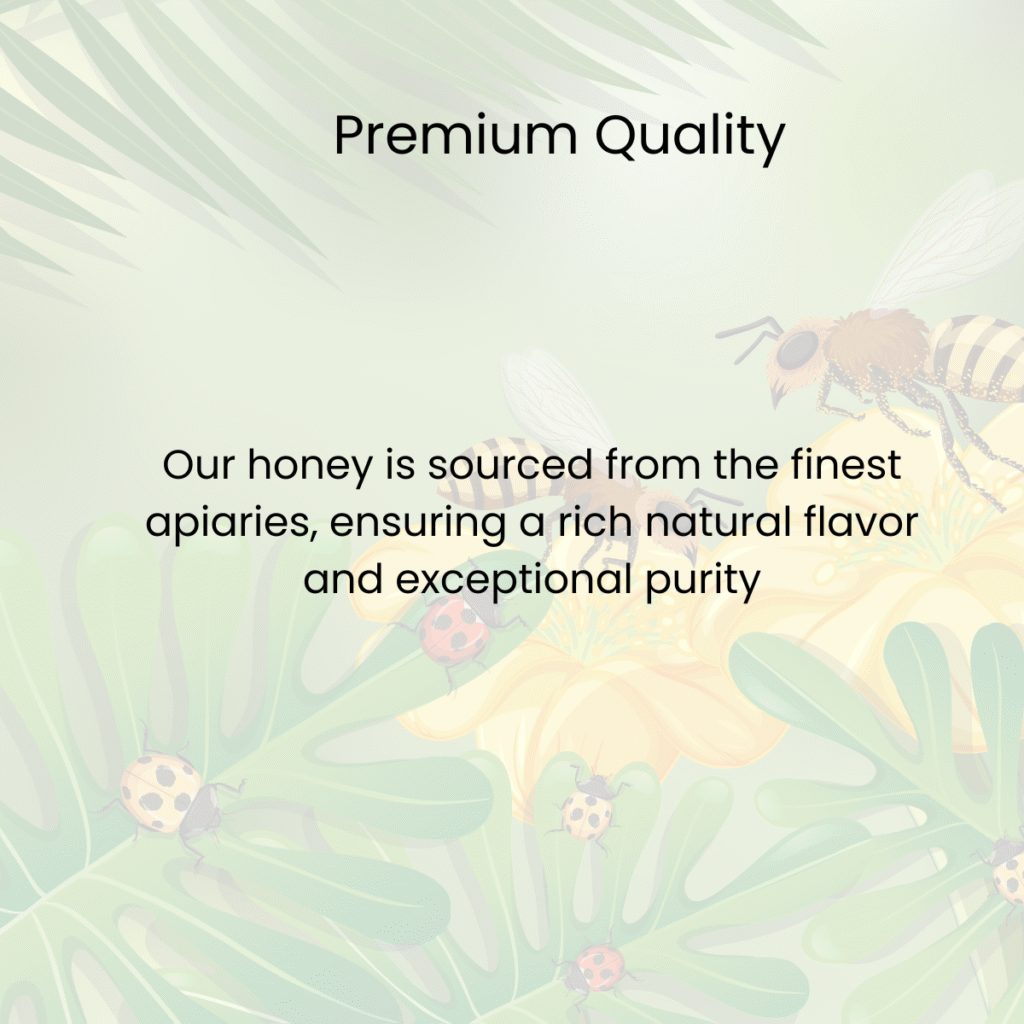 Premium Quality

Our honey is sourced from the finest apiaries, ensuring a rich natural flavor and exceptional purity